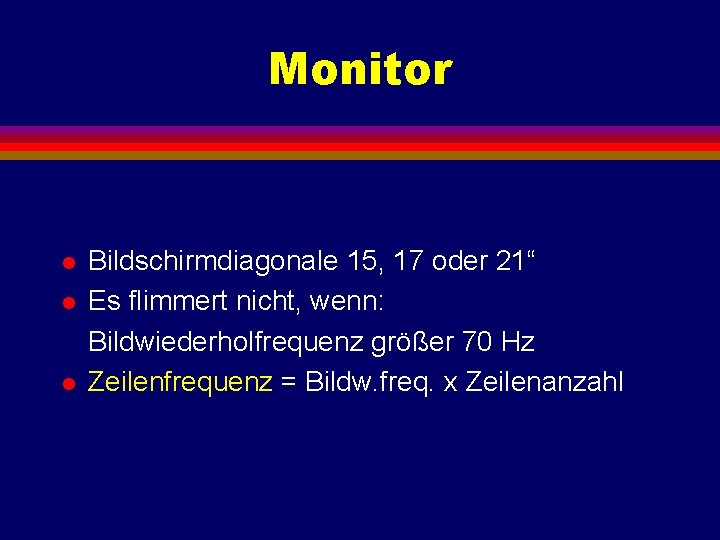 Monitor

- Bildschirmdiagonale 15, 17 oder 21“
- Es flimmert nicht, wenn:
  Bildwiederholfrequenz größer 70 Hz
- Zeilenfrequenz = Bildw.freq. x Zeilenanzahl